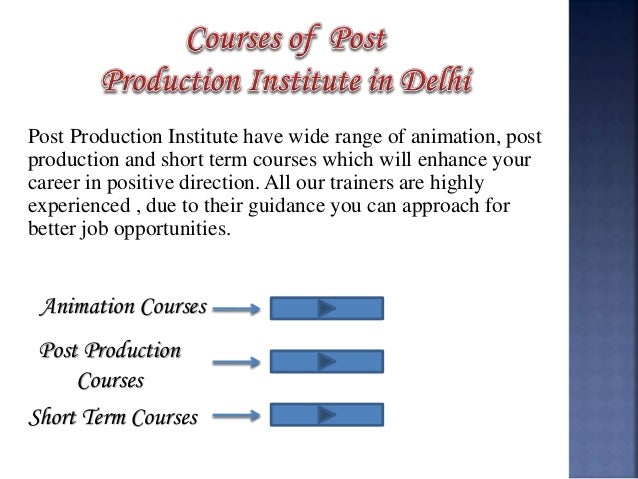 Courses of Post
Production Institute in Delhi

Post Production Institute have wide range of animation, post production and short term courses which will enhance your career in positive direction. All our trainers are highly experienced , due to their guidance you can approach for better job opportunities.

Animation Courses

Post Production Courses

Short Term Courses